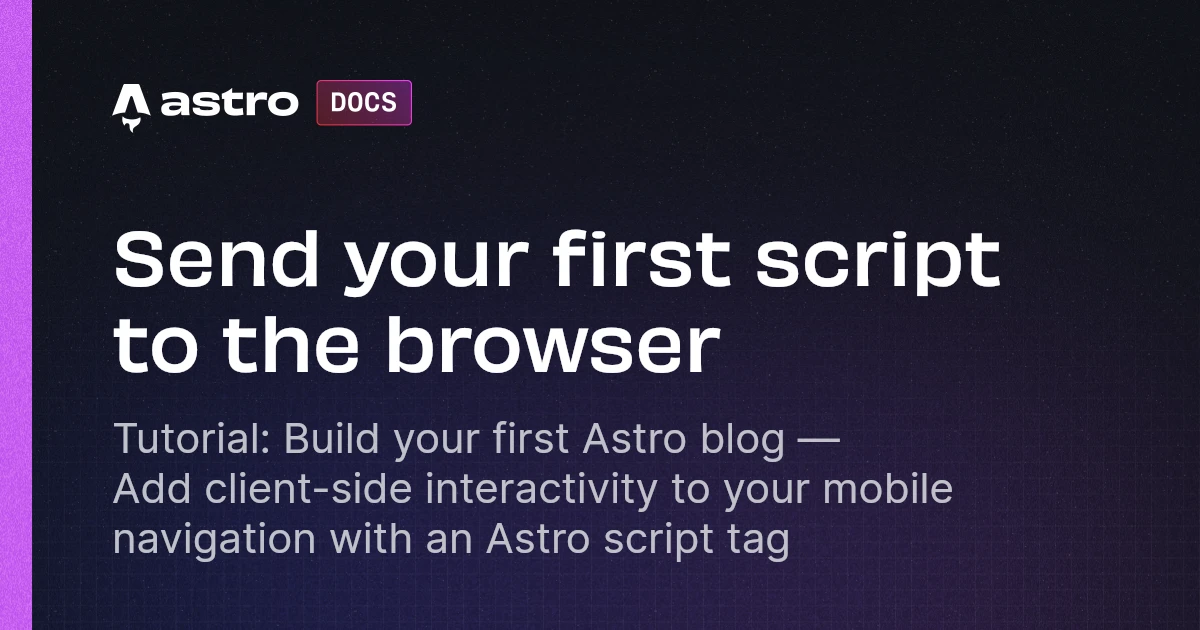 astro DOCS

Send your first script to the browser

Tutorial: Build your first Astro blog — Add client-side interactivity to your mobile navigation with an Astro script tag